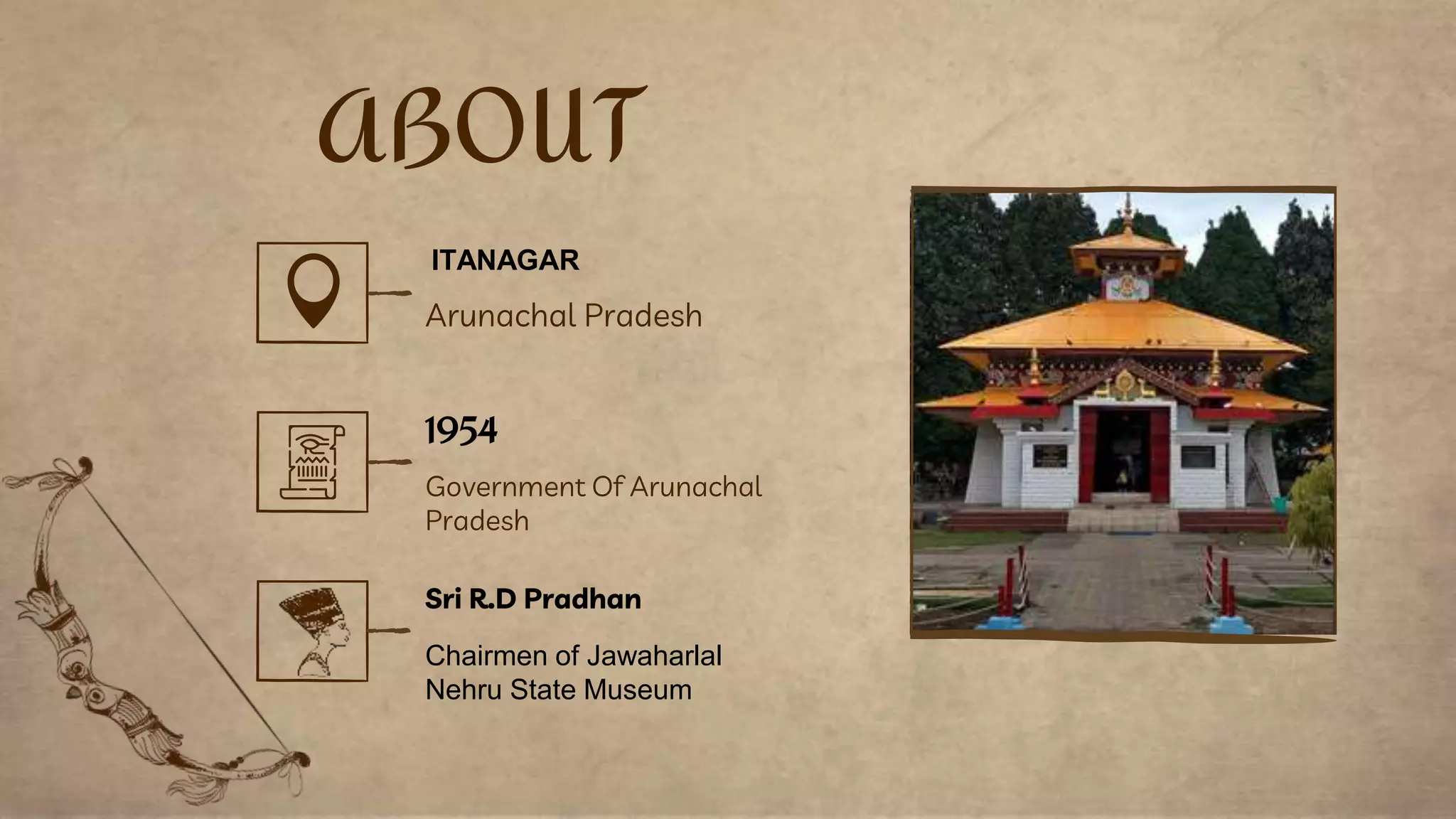 ABOUT

ITANAGAR

Arunachal Pradesh

1954

Government Of Arunachal Pradesh

Sri R.D Pradhan

Chairmen of Jawaharlal Nehru State Museum